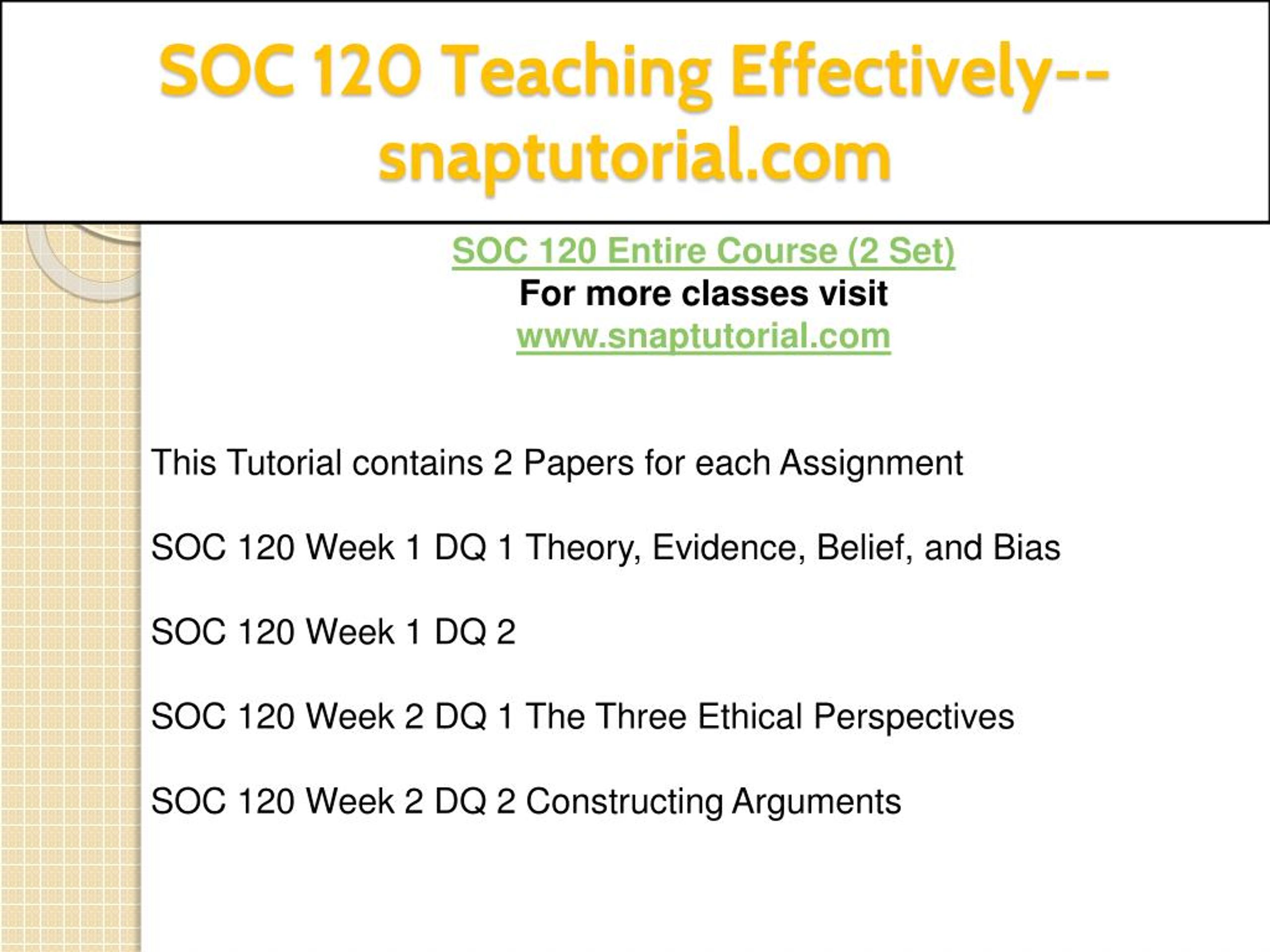 SOC 120 Teaching Effectively--snaptutorial.com

SOC 120 Entire Course (2 Set)
For more classes visit
www.snaptutorial.com

This Tutorial contains 2 Papers for each Assignment

SOC 120 Week 1 DQ 1 Theory, Evidence, Belief, and Bias

SOC 120 Week 1 DQ 2

SOC 120 Week 2 DQ 1 The Three Ethical Perspectives

SOC 120 Week 2 DQ 2 Constructing Arguments